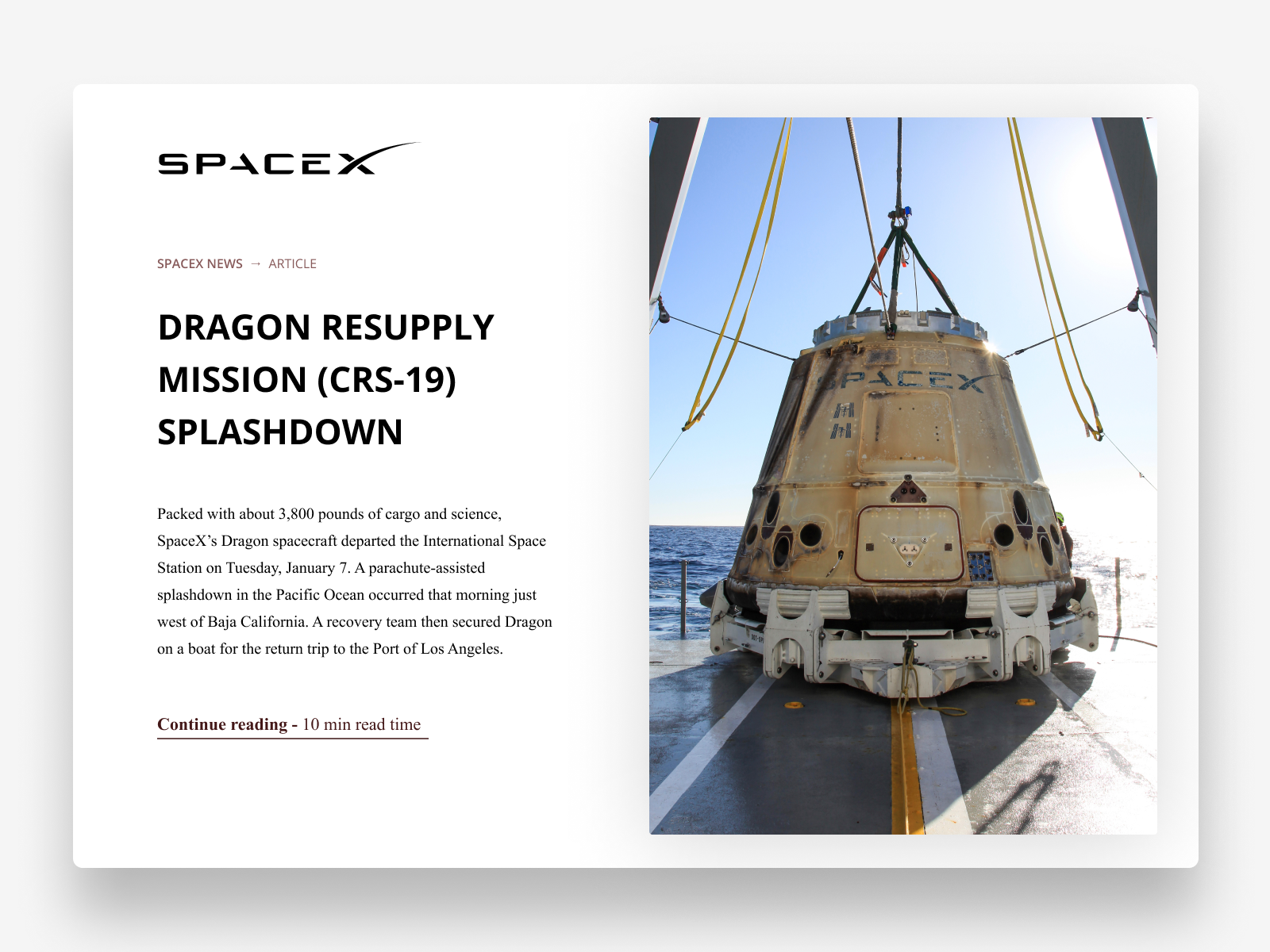 SPACEX

SPACEX NEWS → ARTICLE

DRAGON RESUPPLY MISSION (CRS-19) SPLASHDOWN

Packed with about 3,800 pounds of cargo and science, SpaceX's Dragon spacecraft departed the International Space Station on Tuesday, January 7. A parachute-assisted splashdown in the Pacific Ocean occurred that morning just west of Baja California. A recovery team then secured Dragon on a boat for the return trip to the Port of Los Angeles.

Continue reading - 10 min read time

SPACEX